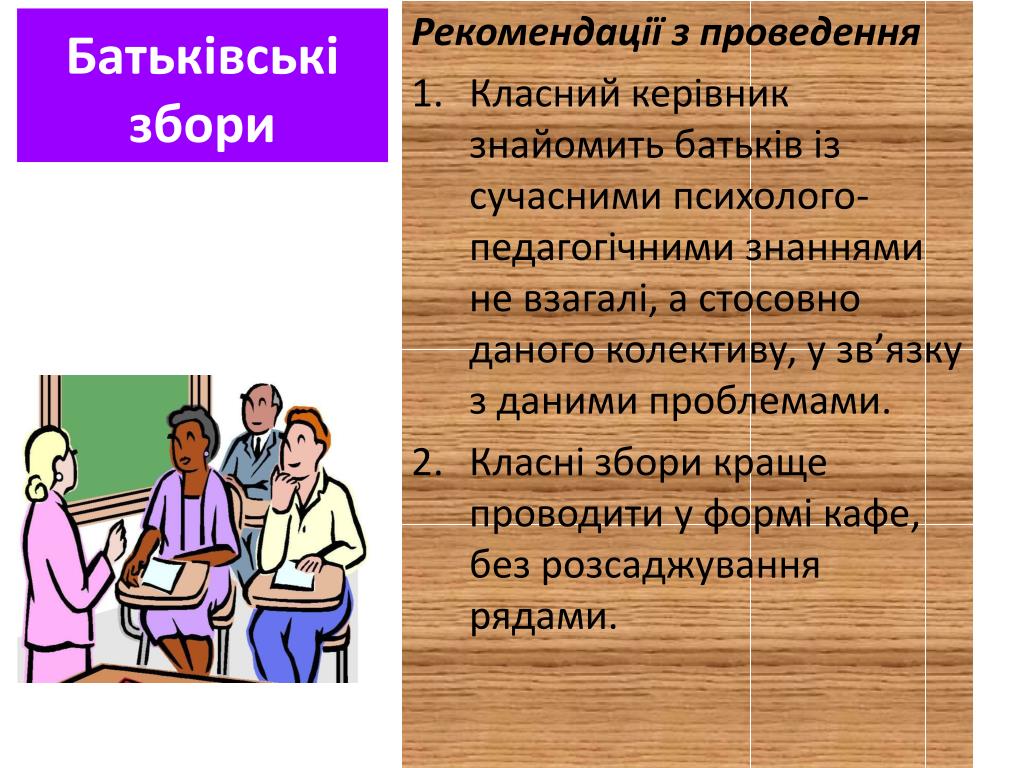 Батьківські збори

Рекомендації з проведення

1. Класний керівник знайомить батьків із сучасними психолого-педагогічними знаннями не взагалі, а стосовно даного колективу, у зв’язку з даними проблемами.
2. Класні збори краще проводити у формі кафе, без розсаджування рядами.